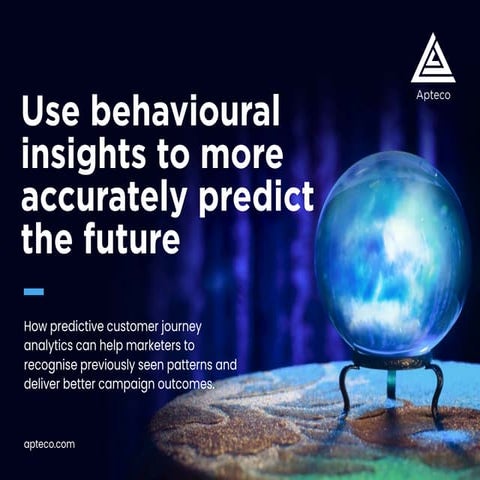 Apteco

Use behavioural insights to more accurately predict the future

How predictive customer journey analytics can help marketers to recognise previously seen patterns and deliver better campaign outcomes.

apteco.com